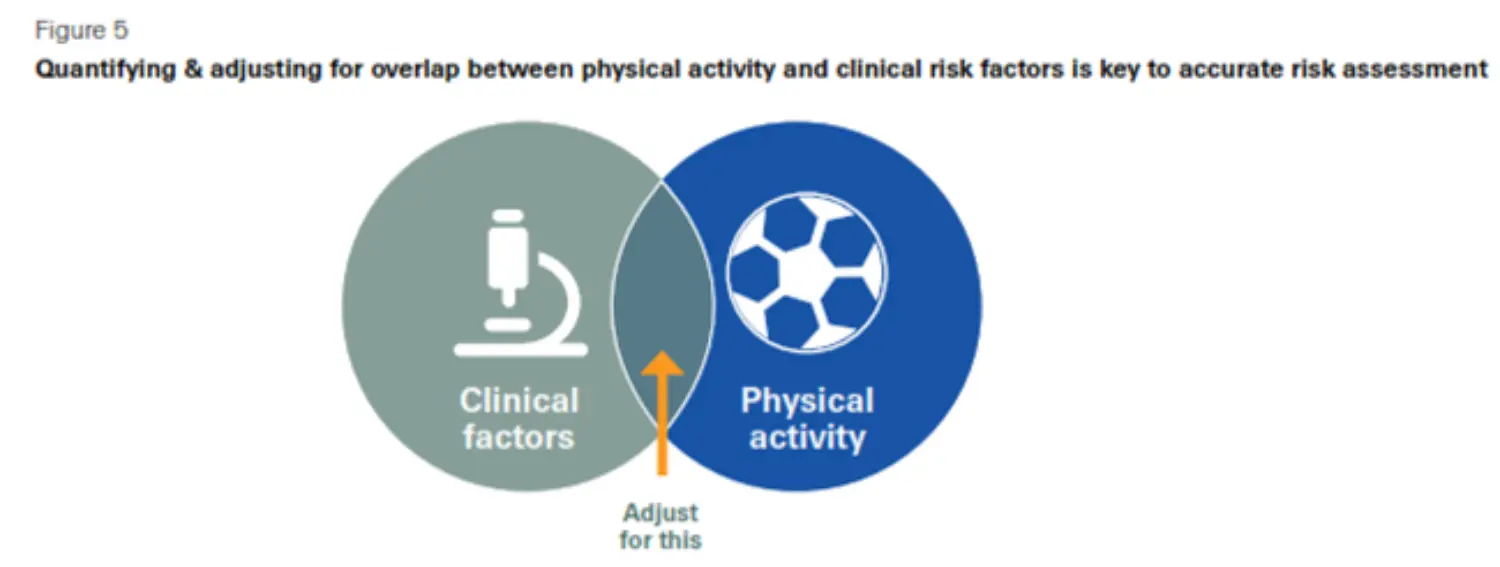 Figure 5

Quantifying & adjusting for overlap between physical activity and clinical risk factors is key to accurate risk assessment

Clinical factors

Physical activity

Adjust for this